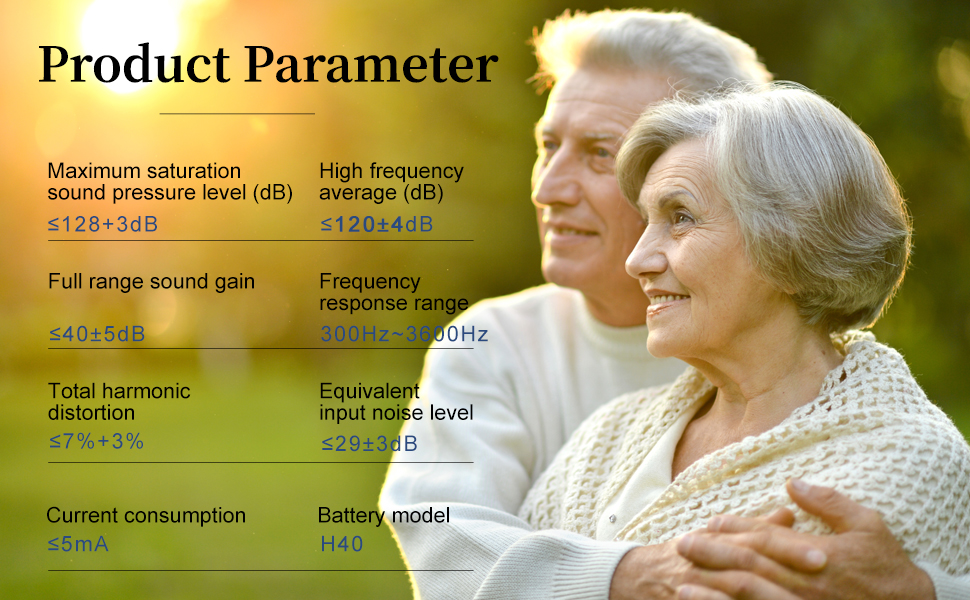 Product Parameter

Maximum saturation sound pressure level (dB)
≤128+3dB

High frequency average (dB)
≤120±4dB

Full range sound gain
≤40±5dB

Frequency response range
300Hz~3600Hz

Total harmonic distortion
≤7%+3%

Equivalent input noise level
≤29±3dB

Current consumption
≤5mA

Battery model
H40